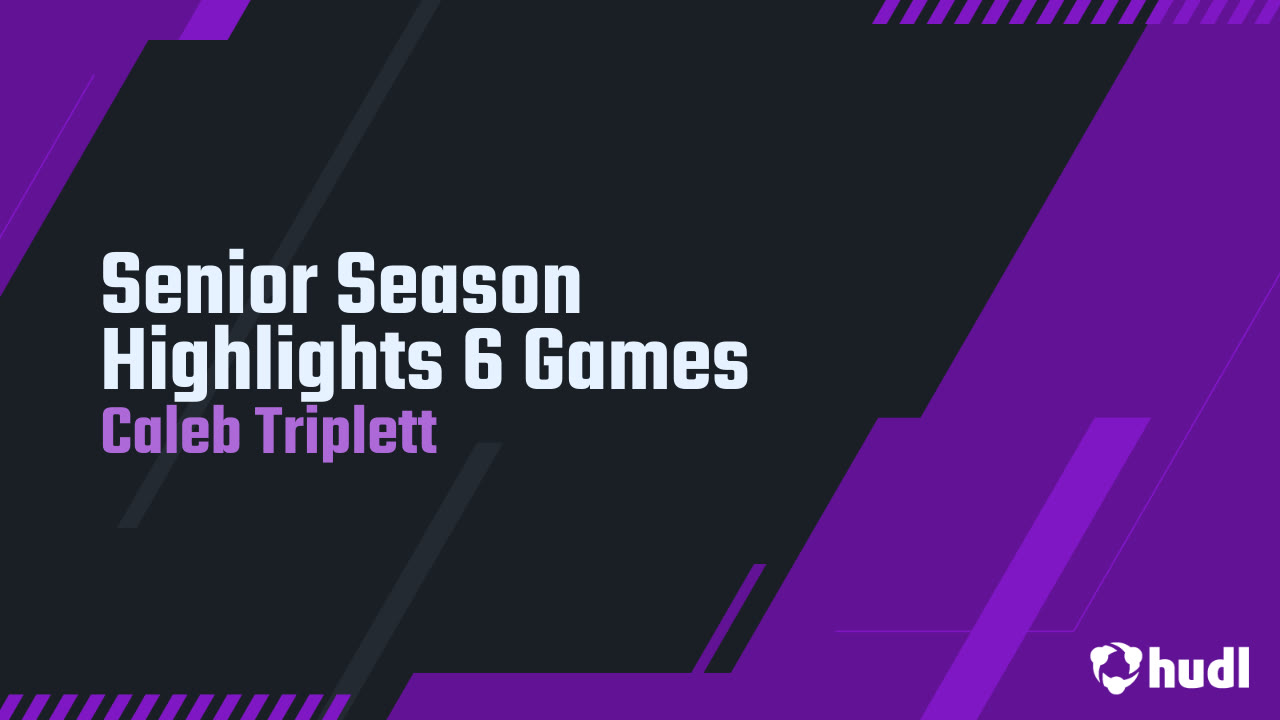 Senior Season Highlights 6 Games
Caleb Triplett

hudl